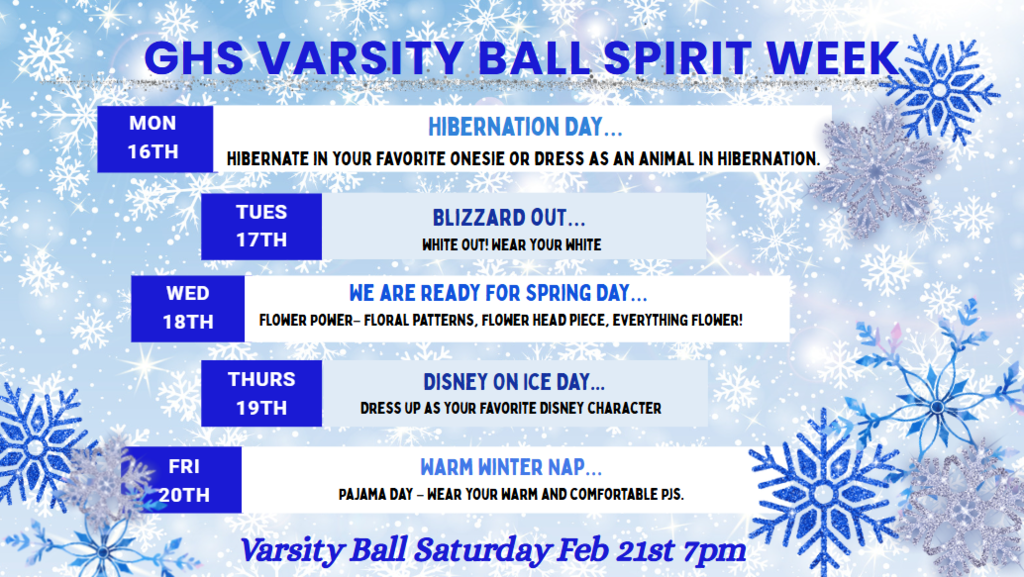 GHS VARSITY BALL SPIRIT WEEK

MON 16TH

HIBERNATION DAY...

HIBERNATE IN YOUR FAVORITE ONESIE OR DRESS AS AN ANIMAL IN HIBERNATION.

TUES 17TH

BLIZZARD OUT...

WHITE OUT! WEAR YOUR WHITE

WED 18TH

WE ARE READY FOR SPRING DAY...

FLOWER POWER- FLORAL PATTERNS, FLOWER HEAD PIECE, EVERYTHING FLOWER!

THURS 19TH

DISNEY ON ICE DAY...

DRESS UP AS YOUR FAVORITE DISNEY CHARACTER

FRI 20TH

WARM WINTER NAP...

PAJAMA DAY - WEAR YOUR WARM AND COMFORTABLE PJS.

Varsity Ball Saturday Feb 21st 7pm